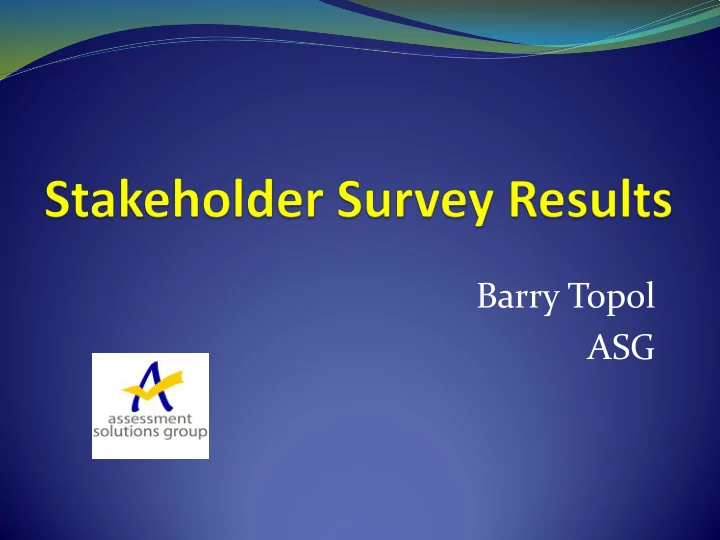 Stakeholder Survey Results

Barry Topol
ASG

assessment
solutions group